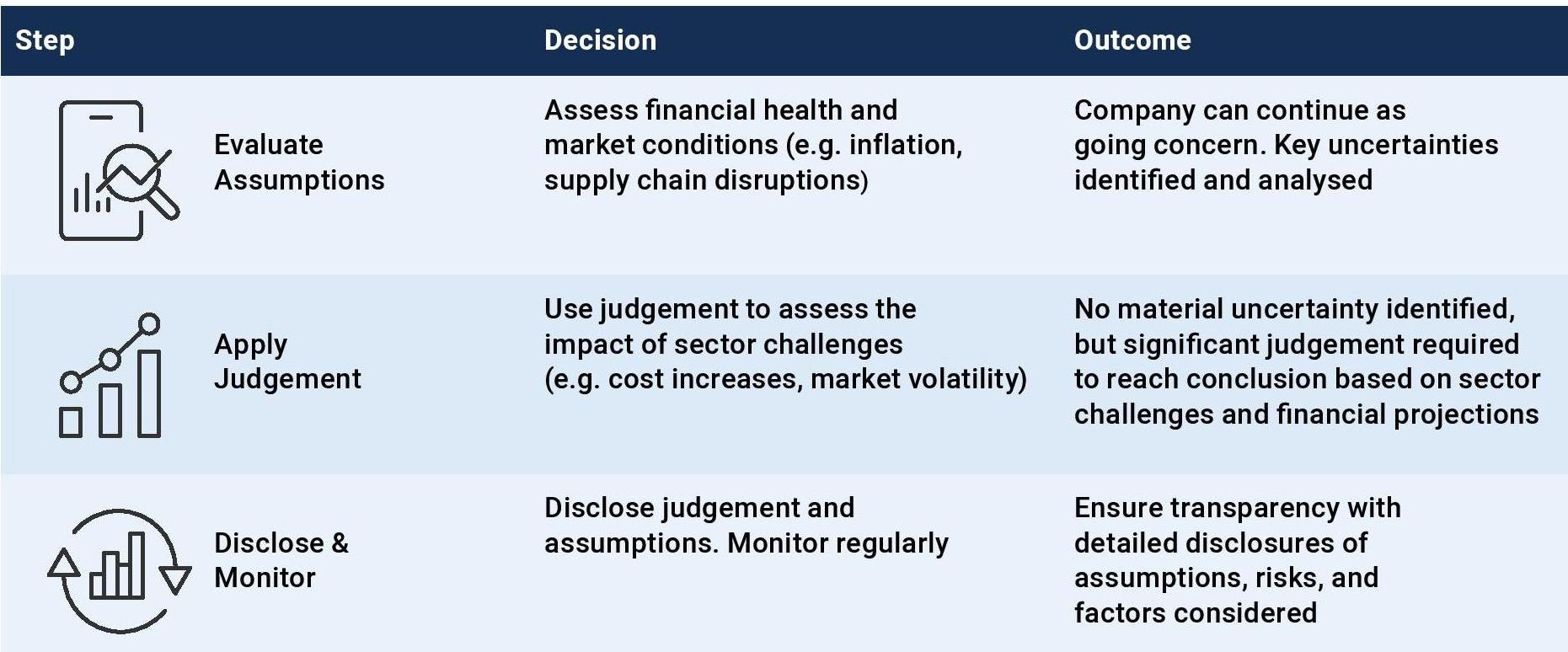 | Step | Decision | Outcome |
|---|---|---|
| Evaluate Assumptions | Assess financial health and market conditions (e.g. inflation, supply chain disruptions) | Company can continue as going concern. Key uncertainties identified and analysed |
| Apply Judgement | Use judgement to assess the impact of sector challenges (e.g. cost increases, market volatility) | No material uncertainty identified, but significant judgement required to reach conclusion based on sector challenges and financial projections |
| Disclose & Monitor | Disclose judgement and assumptions. Monitor regularly | Ensure transparency with detailed disclosures of assumptions, risks, and factors considered |